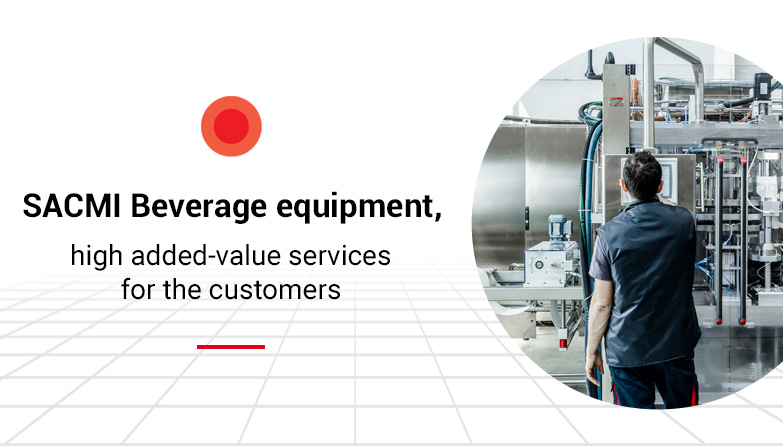 SACMI Beverage equipment,

high added-value services for the customers